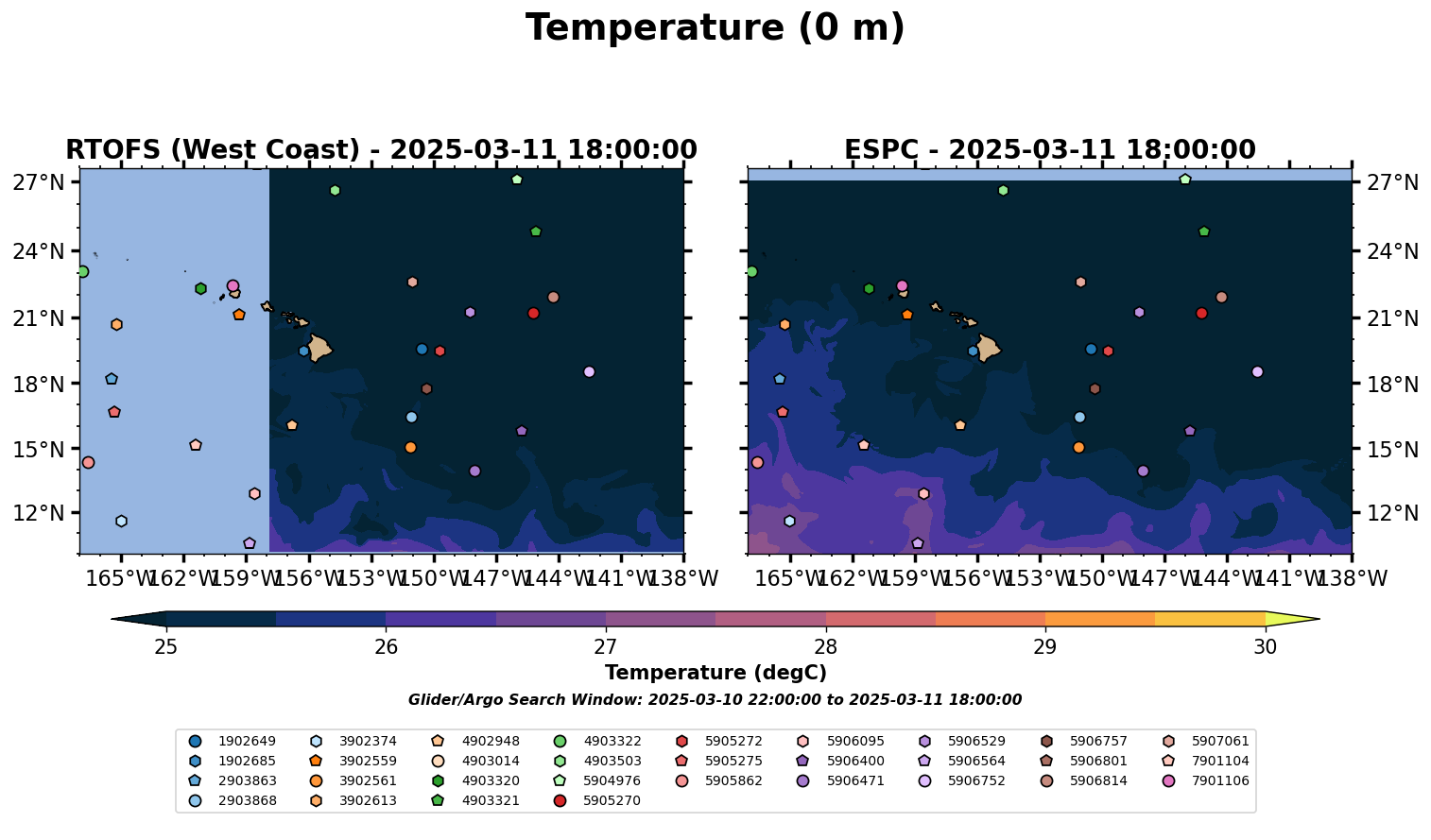 Temperature (0 m)

RTOFS (West Coast) - 2025-03-11 18:00:00

27°N
24°N
21°N
18°N
15°N
12°N

165°W 162°W 159°W 156°W 153°W 150°W 147°W 144°W 141°W 138°W

ESPC - 2025-03-11 18:00:00

27°N
24°N
21°N
18°N
15°N
12°N

165°W 162°W 159°W 156°W 153°W 150°W 147°W 144°W 141°W 138°W

25 26 27 28 29 30

Temperature (degC)

Glider/Argo Search Window: 2025-03-10 22:00:00 to 2025-03-11 18:00:00

1902649
1902685
2903863
2903868
3902374
3902559
3902561
3902613
4902948
4903014
4903320
4903321
4903322
4903503
5904976
5905270
5905272
5905275
5905862
5906095
5906400
5906471
5906529
5906564
5906752
5906757
5906801
5906814
5907061
7901104
7901106